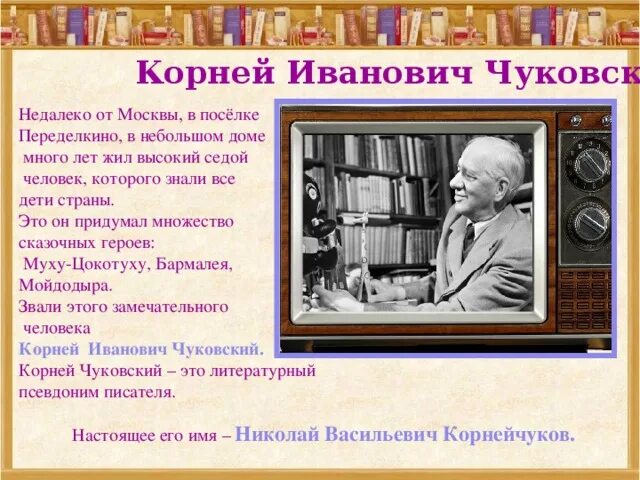 Корней Иванович Чуковск

Недалеко от Москвы, в посёлке Переделкино, в небольшом доме много лет жил высокий седой человек, которого знали все дети страны.
Это он придумал множество сказочных героев: Муху-Цокотуху, Бармалея, Мойдодыра.
Звали этого замечательного человека Корней Иванович Чуковский.
Корней Чуковский – это литературный псевдоним писателя.

Настоящее его имя – Николай Васильевич Корнейчуков.